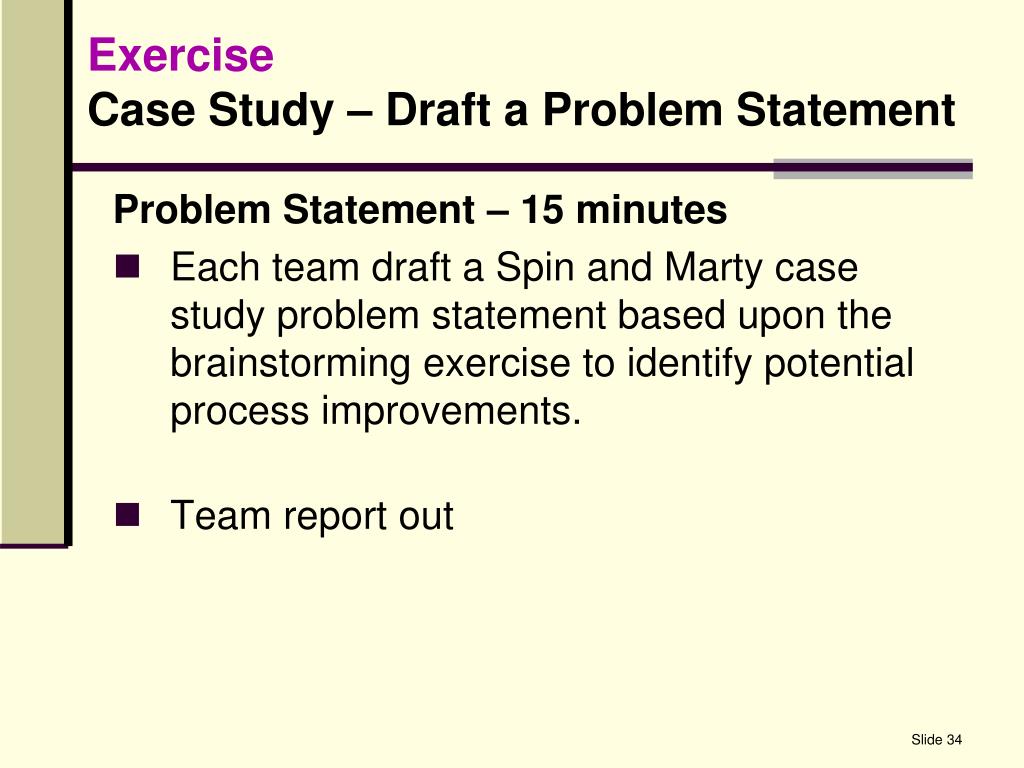 Exercise
Case Study – Draft a Problem Statement

Problem Statement – 15 minutes

■ Each team draft a Spin and Marty case study problem statement based upon the brainstorming exercise to identify potential process improvements.

■ Team report out

Slide 34